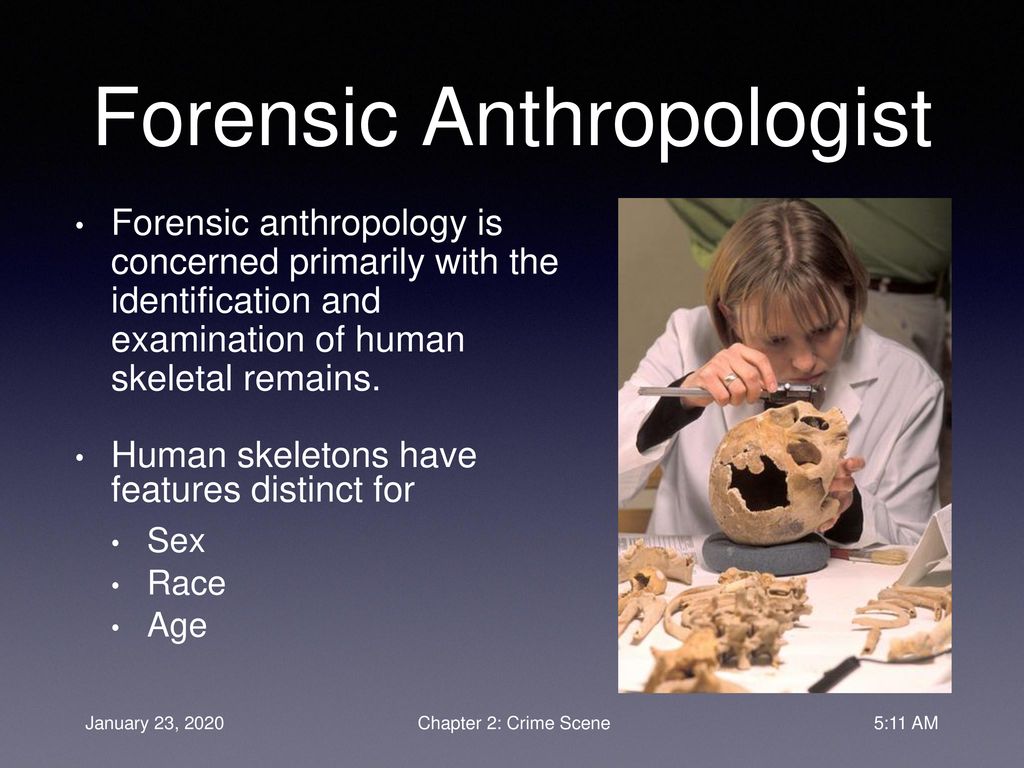 Forensic Anthropologist

• Forensic anthropology is concerned primarily with the identification and examination of human skeletal remains.

• Human skeletons have features distinct for
  • Sex
  • Race
  • Age

January 23, 2020

Chapter 2: Crime Scene

5:11 AM